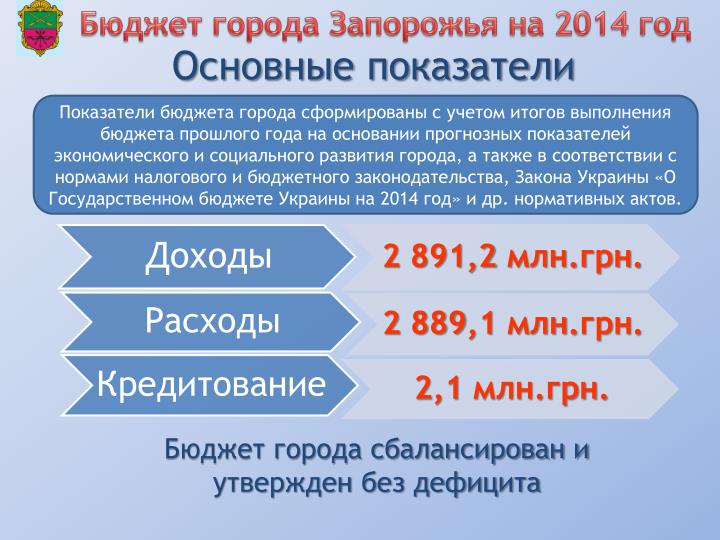 Бюджет города Запорожья на 2014 год
Основные показатели

Показатели бюджета города сформированы с учетом итогов выполнения бюджета прошлого года на основании прогнозных показателей экономического и социального развития города, а также в соответствии с нормами налогового и бюджетного законодательства, Закона Украины «О Государственном бюджете Украины на 2014 год» и др. нормативных актов.

Доходы
2 891,2 млн.грн.

Расходы
2 889,1 млн.грн.

Кредитование
2,1 млн.грн.

Бюджет города сбалансирован и утвержден без дефицита